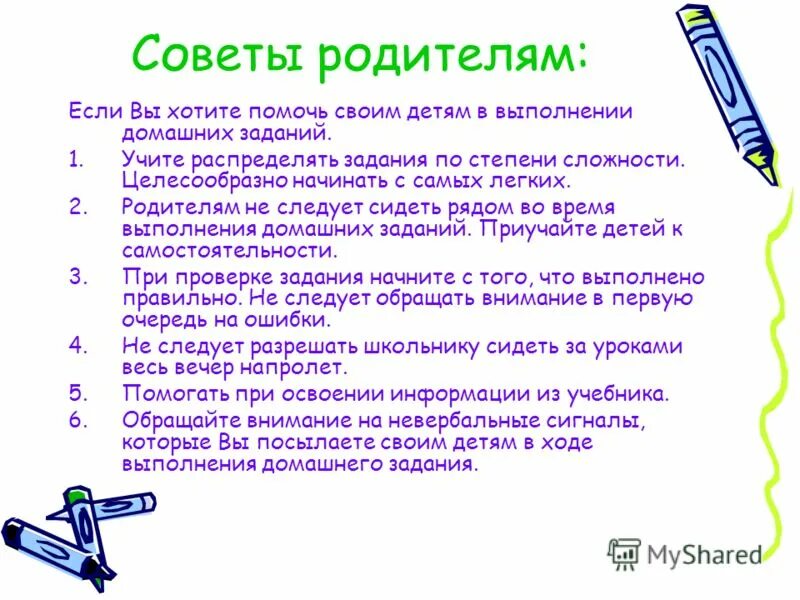 Советы родителям:

Если Вы хотите помочь своим детям в выполнении домашних заданий.

1. Учите распределять задания по степени сложности. Целесообразно начинать с самых легких.
2. Родителям не следует сидеть рядом во время выполнения домашних заданий. Приучайте детей к самостоятельности.
3. При проверке задания начните с того, что выполнено правильно. Не следует обращать внимание в первую очередь на ошибки.
4. Не следует разрешать школьнику сидеть за уроками весь вечер напролет.
5. Помогать при освоении информации из учебника.
6. Обращайте внимание на невербальные сигналы, которые Вы посылаете своим детям в ходе выполнения домашнего задания.

MyShared